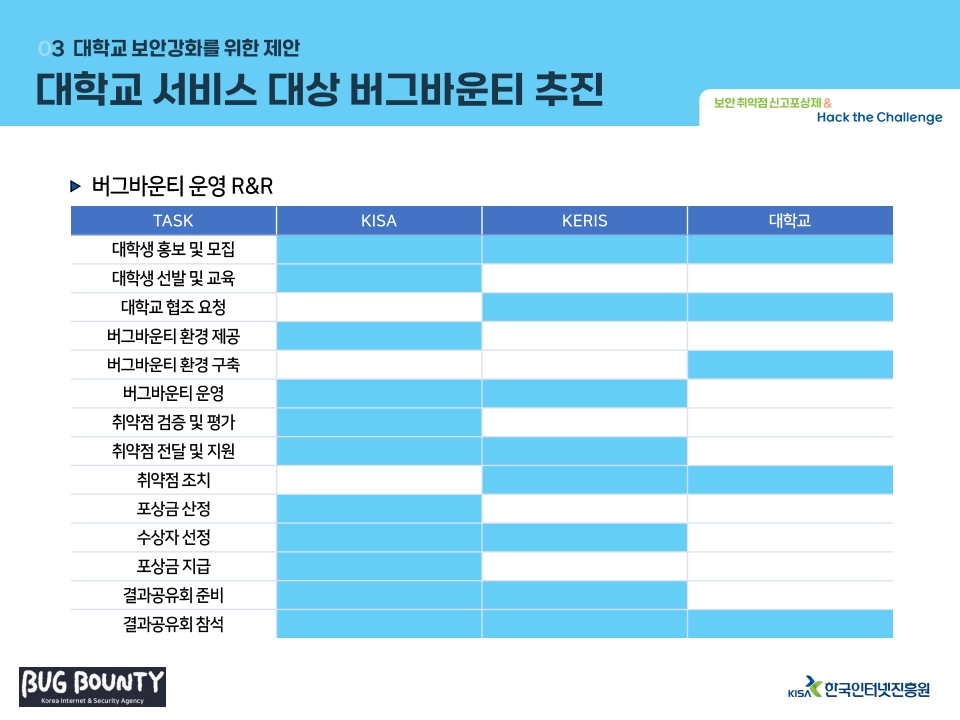 03 대학교 보안강화를 위한 제안

대학교 서비스 대상 버그바운티 추진

보안 취약점 신고포상제 &
Hack the Challenge

▶ 버그바운티 운영 R&R

| TASK | KISA | KERIS | 대학교 |
|---|---|---|---|
| 대학생 홍보 및 모집 | | | |
| 대학생 선발 및 교육 | | | |
| 대학교 협조 요청 | | | |
| 버그바운티 환경 제공 | | | |
| 버그바운티 환경 구축 | | | |
| 버그바운티 운영 | | | |
| 취약점 검증 및 평가 | | | |
| 취약점 전달 및 지원 | | | |
| 취약점 조치 | | | |
| 포상금 산정 | | | |
| 수상자 선정 | | | |
| 포상금 지급 | | | |
| 결과공유회 준비 | | | |
| 결과공유회 참석 | | | |

BUG BOUNTY
Korea Internet & Security Agency

KISA 한국인터넷진흥원